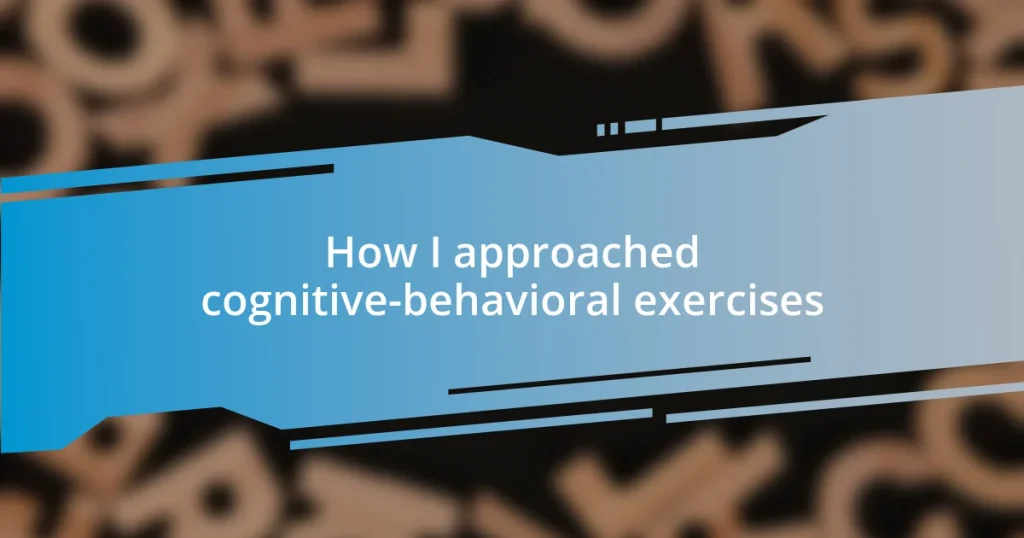 How I approached cognitive-behavioral exercises